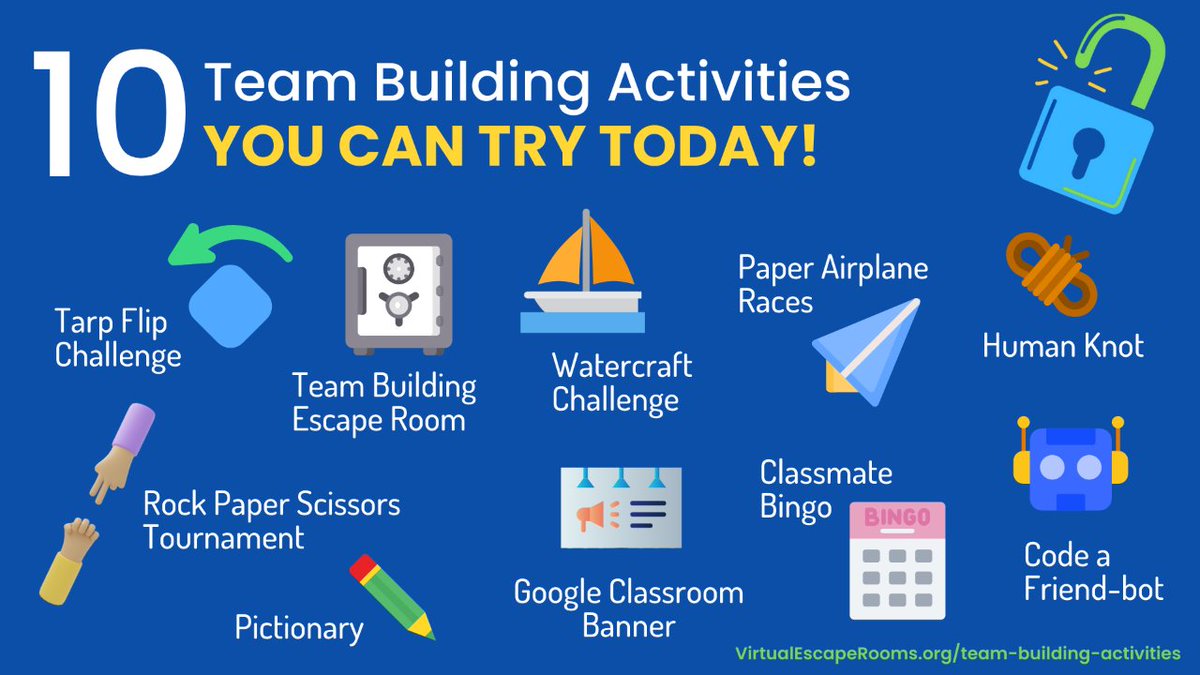 10 Team Building Activities
YOU CAN TRY TODAY!

Tarp Flip Challenge

Team Building Escape Room

Watercraft Challenge

Paper Airplane Races

Human Knot

Rock Paper Scissors Tournament

Pictionary

Google Classroom Banner

Classmate Bingo

BINGO

Code a Friend-bot

VirtualEscapeRooms.org/team-building-activities